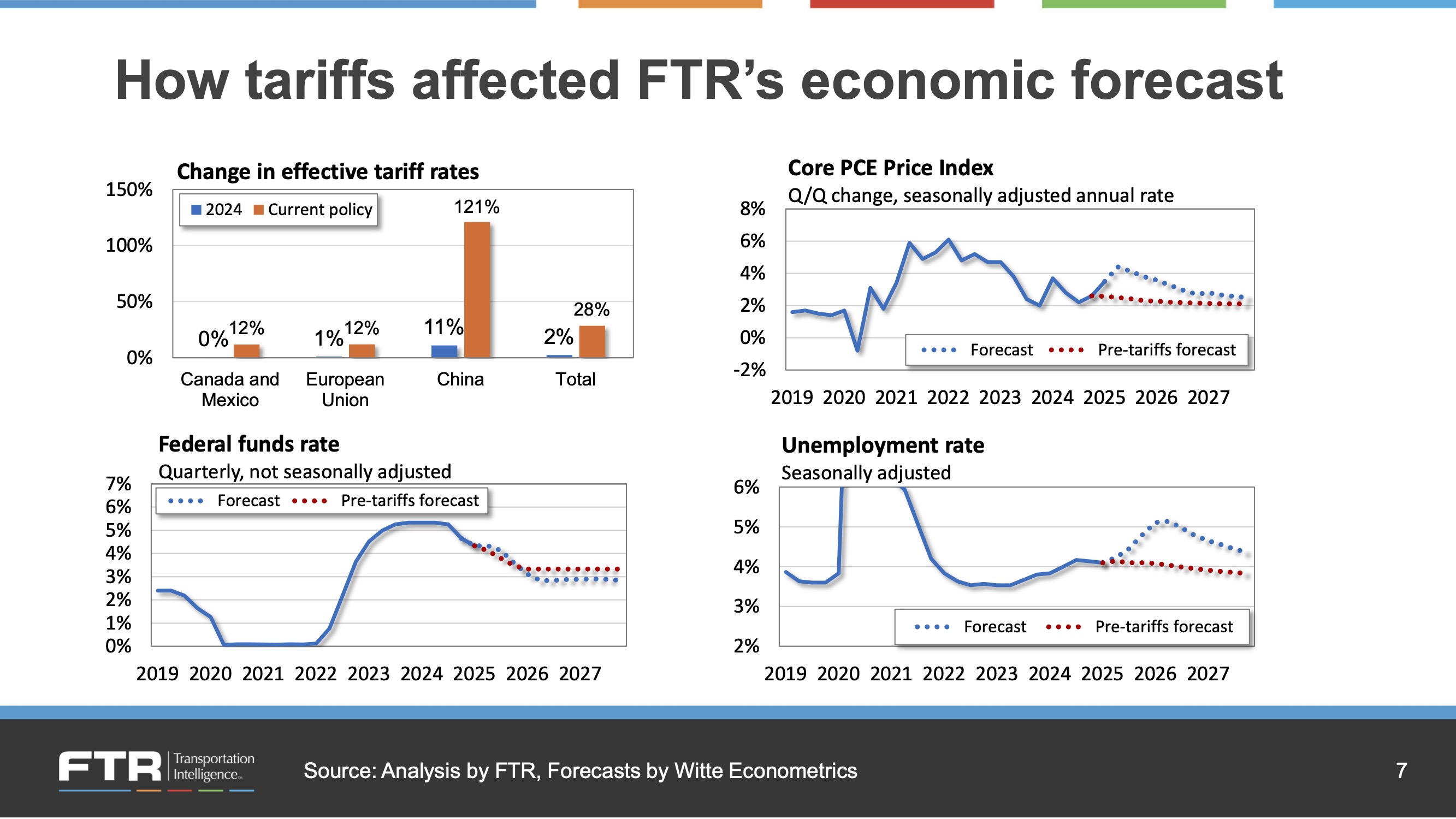 How tariffs affected FTR's economic forecast

Change in effective tariff rates

150%
100%
50%
0%

2024 Current policy

0% 12%
1% 12%
11% 121%
2% 28%

Canada and Mexico
European Union
China
Total

Core PCE Price Index
Q/Q change, seasonally adjusted annual rate

8%
6%
4%
2%
0%
-2%

Forecast Pre-tariffs forecast

2019 2020 2021 2022 2023 2024 2025 2026 2027

Federal funds rate
Quarterly, not seasonally adjusted

7%
6%
5%
4%
3%
2%
1%
0%

Forecast Pre-tariffs forecast

2019 2020 2021 2022 2023 2024 2025 2026 2027

Unemployment rate
Seasonally adjusted

6%
5%
4%
3%
2%

Forecast Pre-tariffs forecast

2019 2020 2021 2022 2023 2024 2025 2026 2027

FTR Transportation Intelligence

Source: Analysis by FTR, Forecasts by Witte Econometrics

7